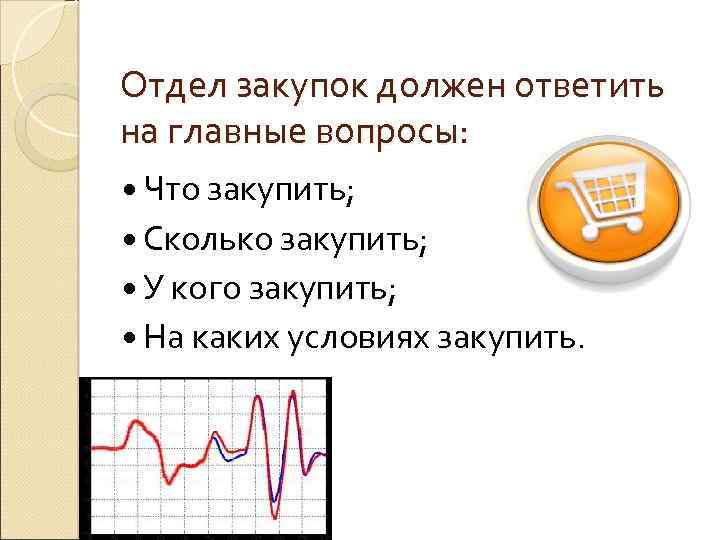 Отдел закупок должен ответить на главные вопросы:

• Что закупить;
• Сколько закупить;
• У кого закупить;
• На каких условиях закупить.